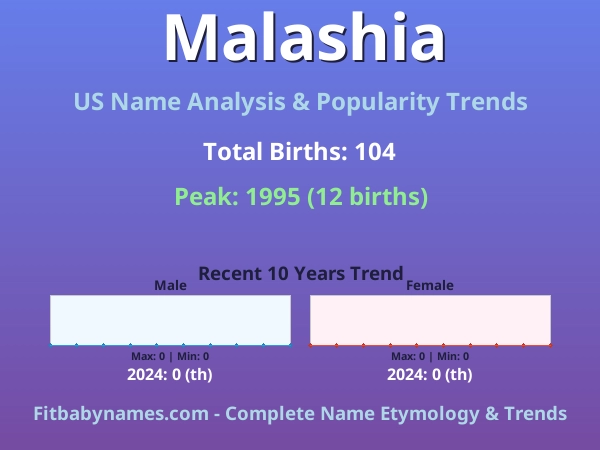 Malashia

US Name Analysis & Popularity Trends

Total Births: 104

Peak: 1995 (12 births)

Recent 10 Years Trend

Male

Max: 0 | Min: 0

2024: 0 (th)

Female

Max: 0 | Min: 0

2024: 0 (th)

Fitbabynames.com - Complete Name Etymology & Trends